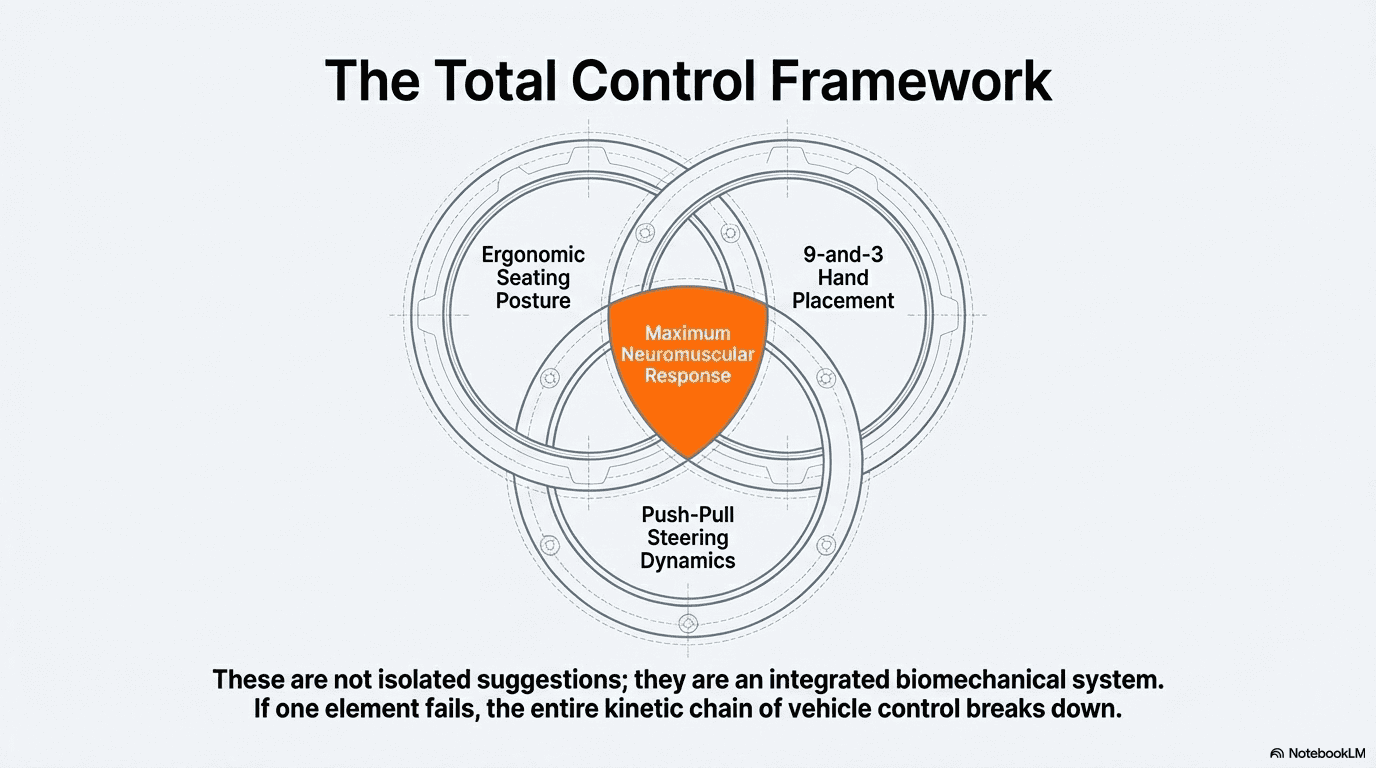 The Total Control Framework

Ergonomic Seating Posture

9-and-3 Hand Placement

Maximum Neuromuscular Response

Push-Pull Steering Dynamics

These are not isolated suggestions; they are an integrated biomechanical system. If one element fails, the entire kinetic chain of vehicle control breaks down.

NotebookLM